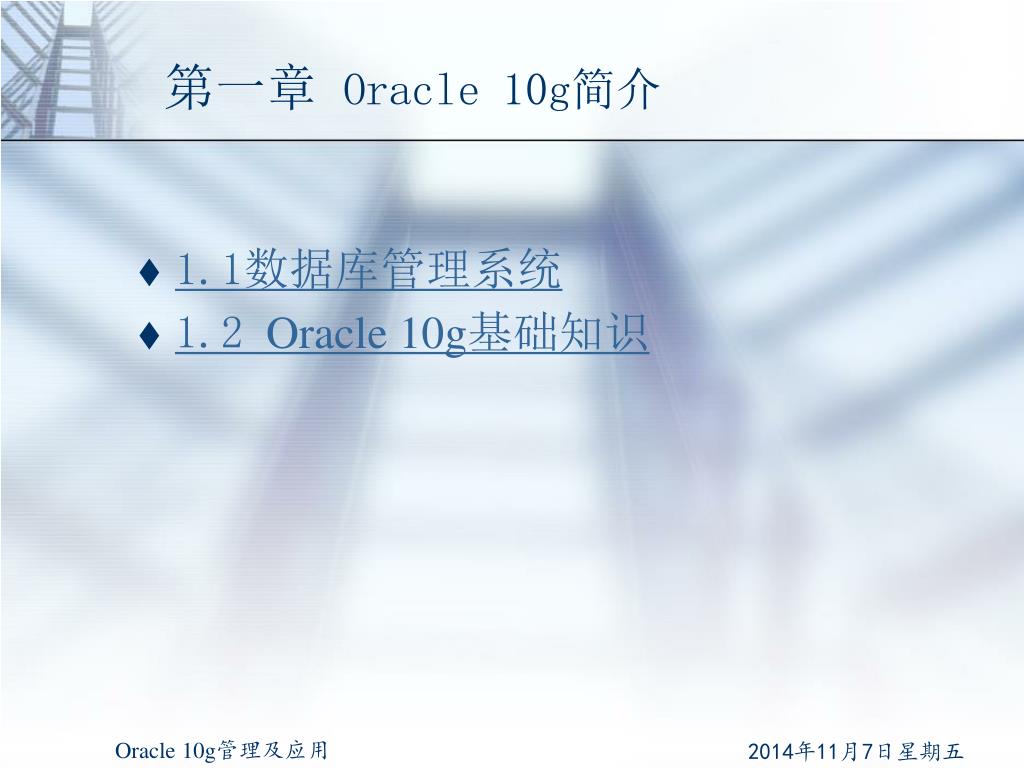 第一章 Oracle 10g简介

♦ 1.1数据库管理系统
♦ 1.2 Oracle 10g基础知识

Oracle 10g管理及应用

2014年11月7日星期五